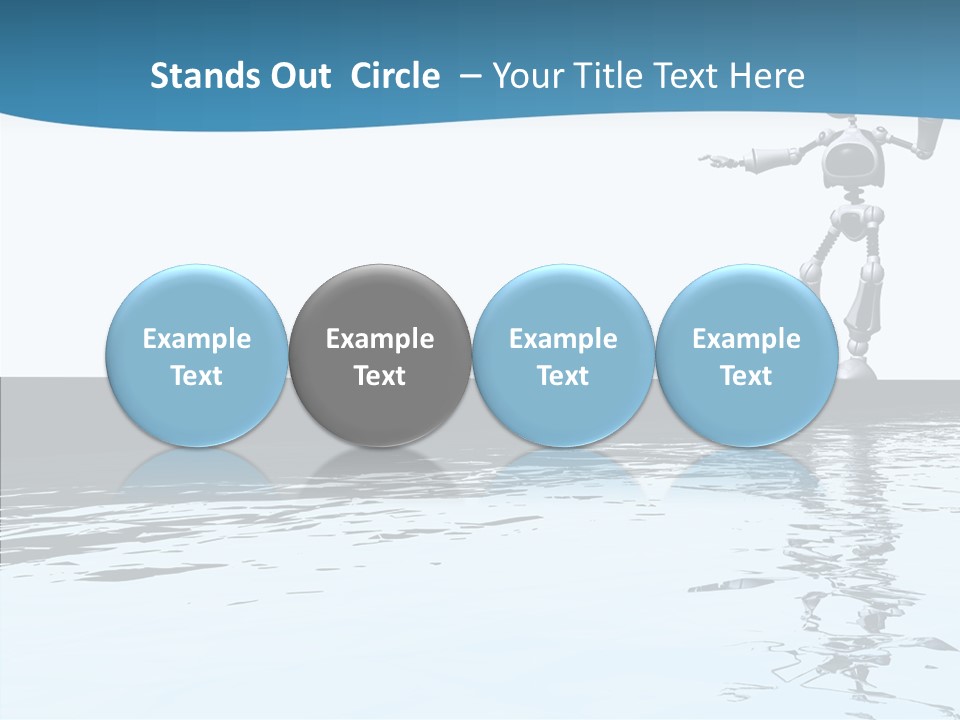 Stands Out Circle – Your Title Text Here

Example Text

Example Text

Example Text

Example Text